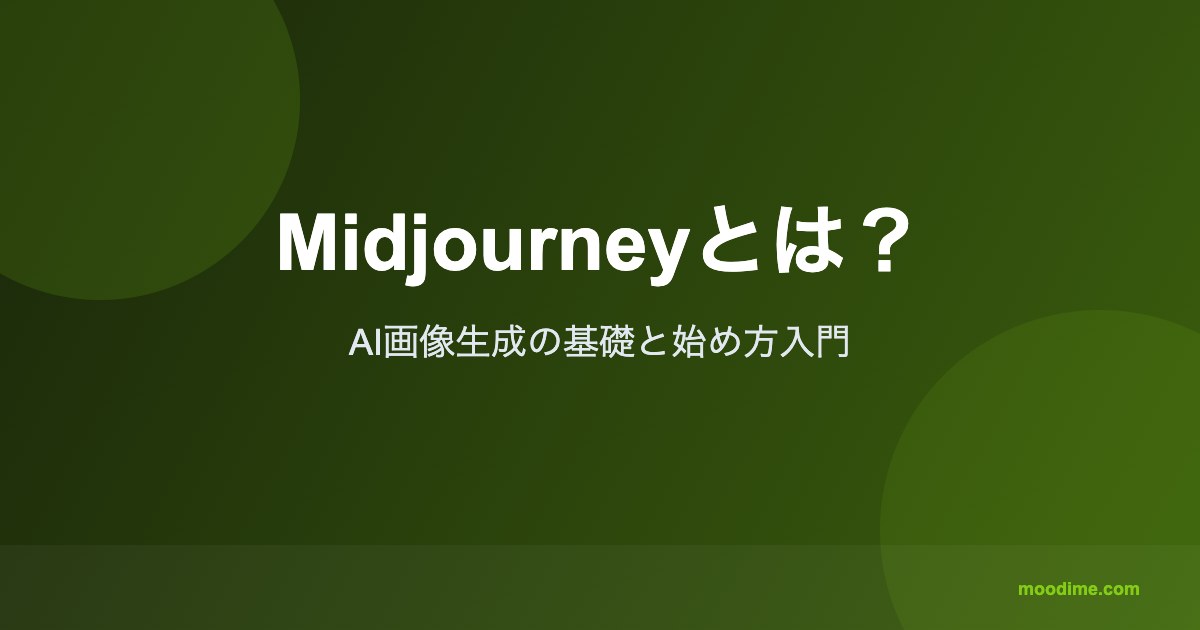 Midjourneyとは？

AI画像生成の基礎と始め方入門

moodime.com